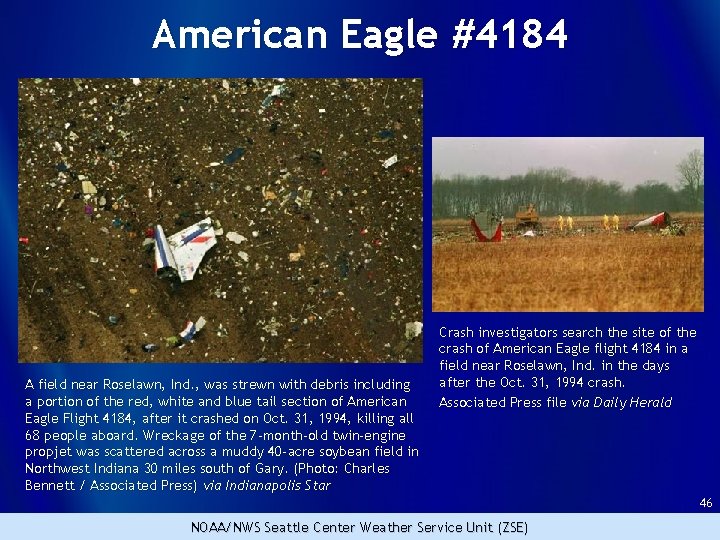 American Eagle #4184

A field near Roselawn, Ind., was strewn with debris including a portion of the red, white and blue tail section of American Eagle Flight 4184, after it crashed on Oct. 31, 1994, killing all 68 people aboard. Wreckage of the 7-month-old twin-engine propjet was scattered across a muddy 40-acre soybean field in Northwest Indiana 30 miles south of Gary. (Photo: Charles Bennett / Associated Press) via Indianapolis Star

Crash investigators search the site of the crash of American Eagle flight 4184 in a field near Roselawn, Ind. in the days after the Oct. 31, 1994 crash.
Associated Press file via Daily Herald

46

NOAA/NWS Seattle Center Weather Service Unit (ZSE)